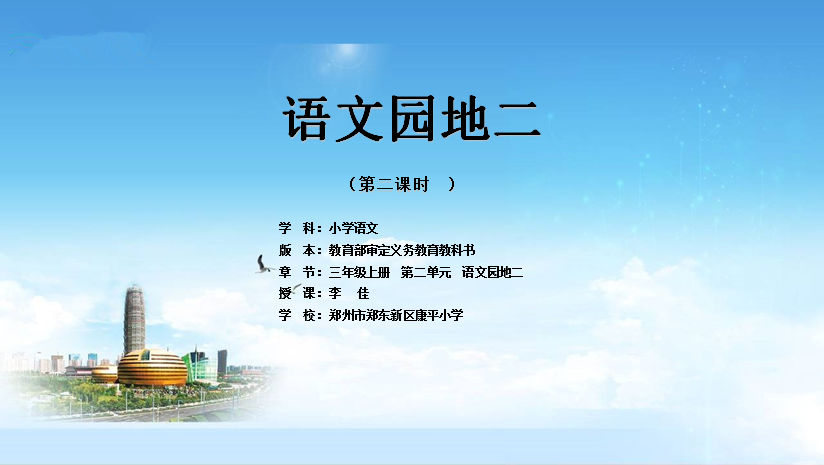 语文园地二

（第二课时 ）

学 科：小学语文
版 本：教育部审定义务教育教科书
章 节：三年级上册 第二单元 语文园地二
授 课：李 佳
学 校：郑州市郑东新区康平小学